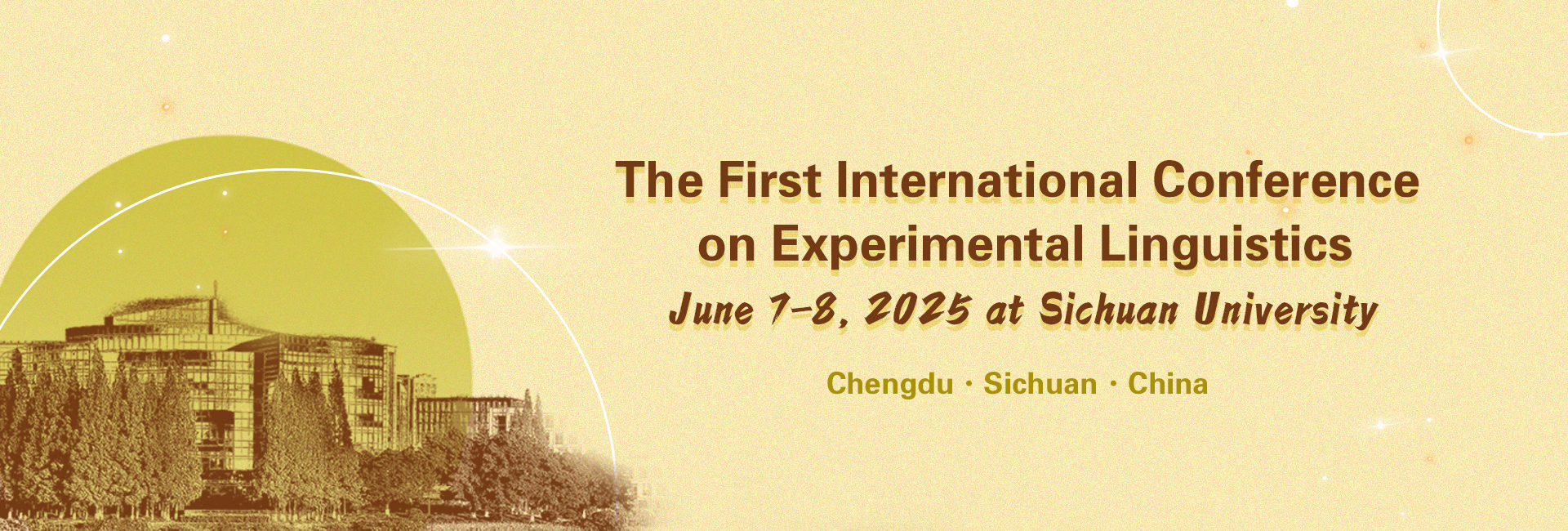 The First International Conference on Experimental Linguistics

June 7-8, 2025 at Sichuan University

Chengdu · Sichuan · China